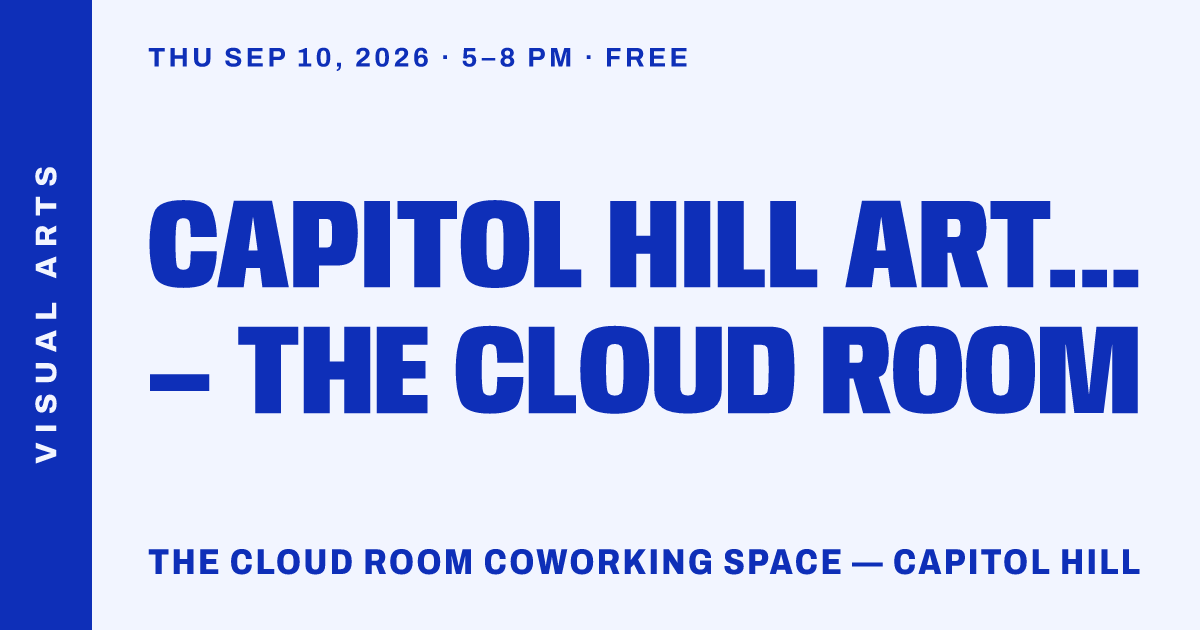 VISUAL ARTS

THU SEP 10, 2026 · 5–8 PM · FREE

CAPITOL HILL ART... — THE CLOUD ROOM

THE CLOUD ROOM COWORKING SPACE — CAPITOL HILL